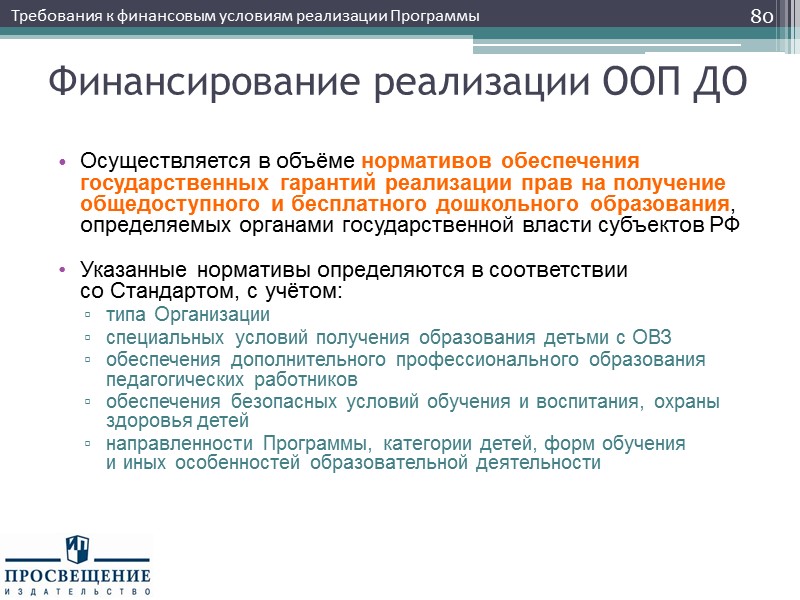 Требования к финансовым условиям реализации Программы

80

Финансирование реализации ООП ДО

• Осуществляется в объёме нормативов обеспечения государственных гарантий реализации прав на получение общедоступного и бесплатного дошкольного образования, определяемых органами государственной власти субъектов РФ

• Указанные нормативы определяются в соответствии со Стандартом, с учётом:
▫ типа Организации
▫ специальных условий получения образования детьми с ОВЗ
▫ обеспечения дополнительного профессионального образования педагогических работников
▫ обеспечения безопасных условий обучения и воспитания, охраны здоровья детей
▫ направленности Программы, категории детей, форм обучения и иных особенностей образовательной деятельности

ПРОСВЕЩЕНИЕ
ИЗДАТЕЛЬСТВО